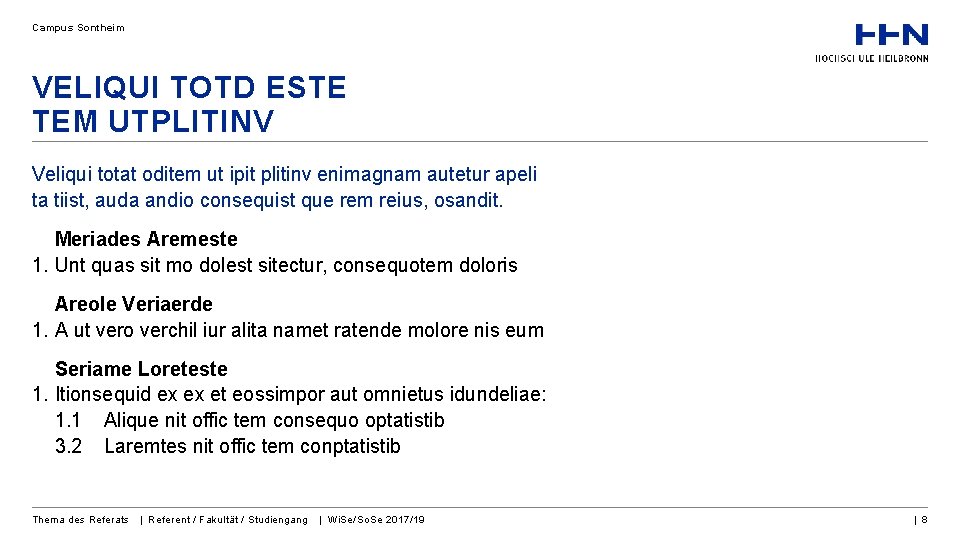 Campus Sontheim

HHN
HOCHSCHULE HEILBRONN

VELIQUI TOTD ESTE
TEM UTPLITINV

Veliqui totat oditem ut ipit plitinv enimagnam autetur apeli ta tiist, auda andio consequist que rem reius, osandit.

Meriades Aremeste
1. Unt quas sit mo dolest sitectur, consequotem doloris

Areole Veriaerde
1. A ut vero verchil iur alita namet ratende molore nis eum

Seriame Loreteste
1. Itionsequid ex ex et eossimpor aut omnietus idundeliae:
1.1 Alique nit offic tem consequo optatistib
3.2 Laremtes nit offic tem conptatistib

Thema des Referats | Referent / Fakultät / Studiengang | WiSe/SoSe 2017/19 | 8